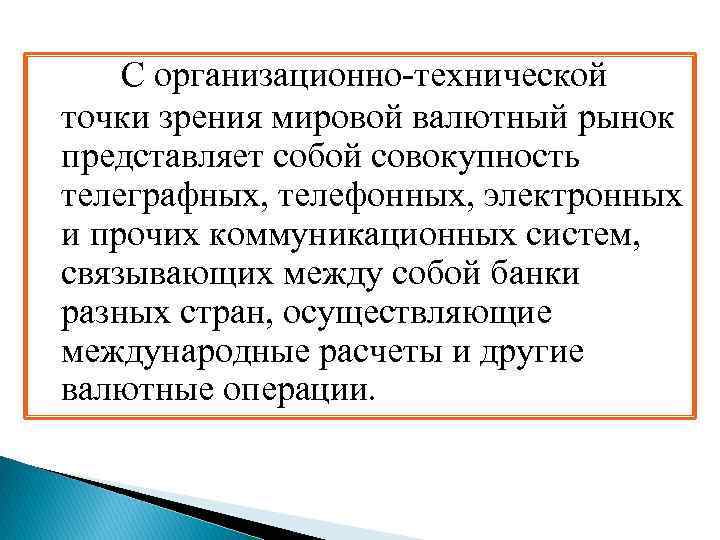 С организационно-технической точки зрения мировой валютный рынок представляет собой совокупность телеграфных, телефонных, электронных и прочих коммуникационных систем, связывающих между собой банки разных стран, осуществляющие международные расчеты и другие валютные операции.